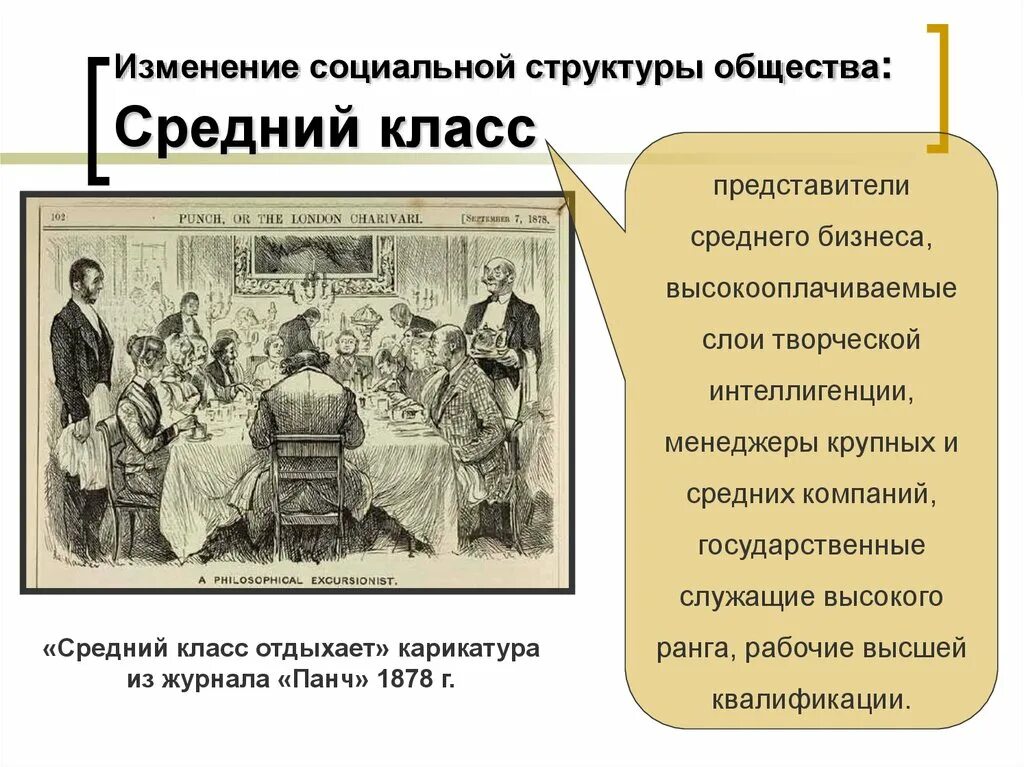 Изменение социальной структуры общества:
Средний класс

102 PUNCH, OR THE LONDON CHARIVARI. [September 7, 1878.

A PHILOSOPHICAL EXCURSIONIST.

«Средний класс отдыхает» карикатура из журнала «Панч» 1878 г.

представители среднего бизнеса, высокооплачиваемые слои творческой интеллигенции, менеджеры крупных и средних компаний, государственные служащие высокого ранга, рабочие высшей квалификации.